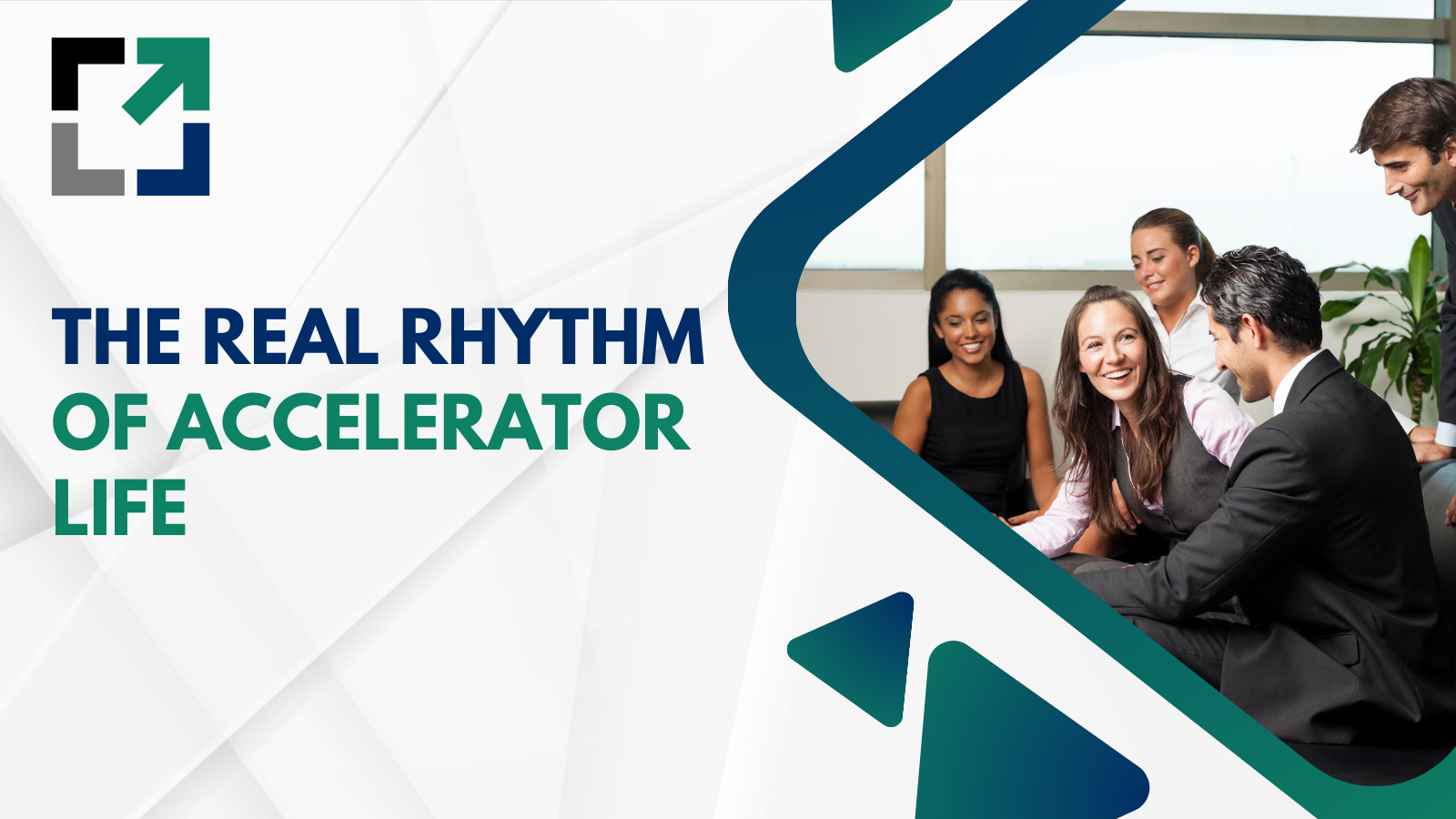 THE REAL RHYTHM OF ACCELERATOR LIFE